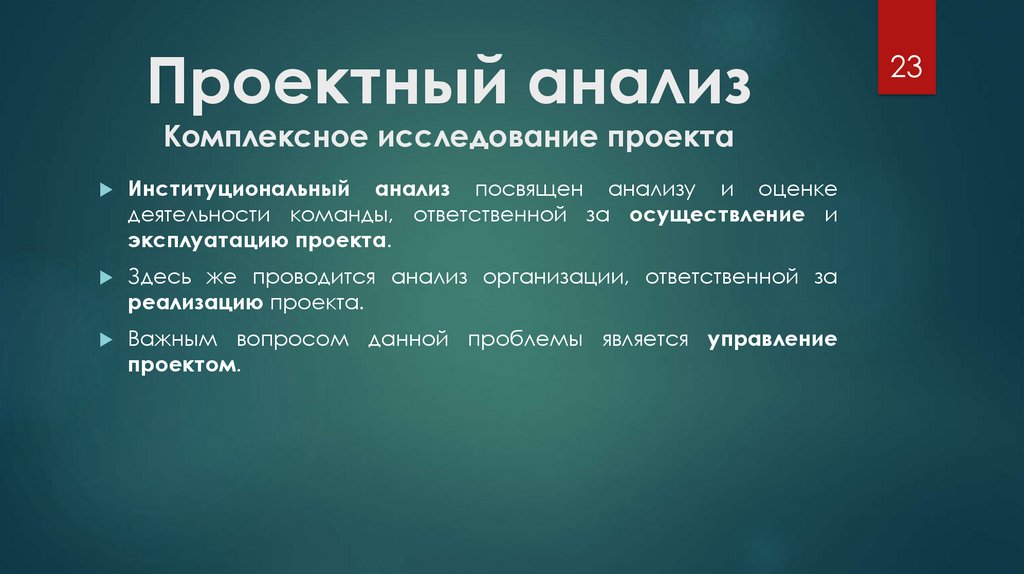 23

Проектный анализ
Комплексное исследование проекта

Институциональный анализ посвящен анализу и оценке деятельности команды, ответственной за осуществление и эксплуатацию проекта.

Здесь же проводится анализ организации, ответственной за реализацию проекта.

Важным вопросом данной проблемы является управление проектом.